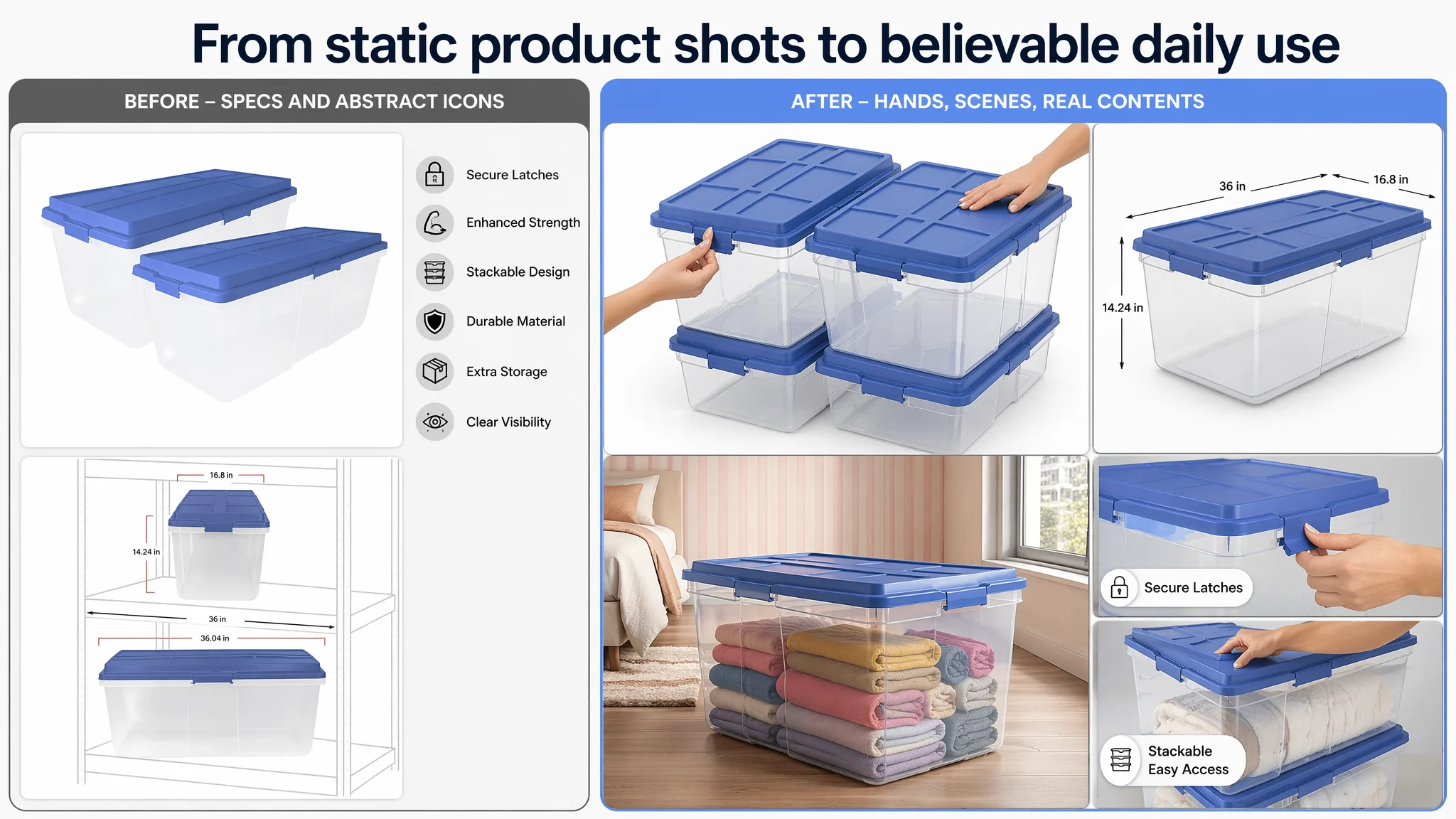 From static product shots to believable daily use

BEFORE – SPECS AND ABSTRACT ICONS

Secure Latches

Enhanced Strength

Stackable Design

Durable Material

Extra Storage

Clear Visibility

16.8 in

14.24 in

36 in

36.04 in

AFTER – HANDS, SCENES, REAL CONTENTS

36 in

16.8 in

14.24 in

Secure Latches

Stackable
Easy Access